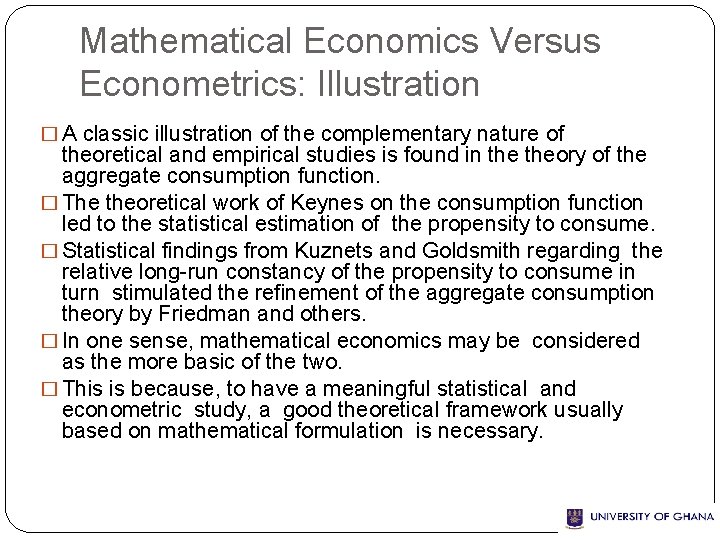 Mathematical Economics Versus Econometrics: Illustration

□ A classic illustration of the complementary nature of theoretical and empirical studies is found in the theory of the aggregate consumption function.

□ The theoretical work of Keynes on the consumption function led to the statistical estimation of the propensity to consume.

□ Statistical findings from Kuznets and Goldsmith regarding the relative long-run constancy of the propensity to consume in turn stimulated the refinement of the aggregate consumption theory by Friedman and others.

□ In one sense, mathematical economics may be considered as the more basic of the two.

□ This is because, to have a meaningful statistical and econometric study, a good theoretical framework usually based on mathematical formulation is necessary.

UNIVERSITY OF GHANA